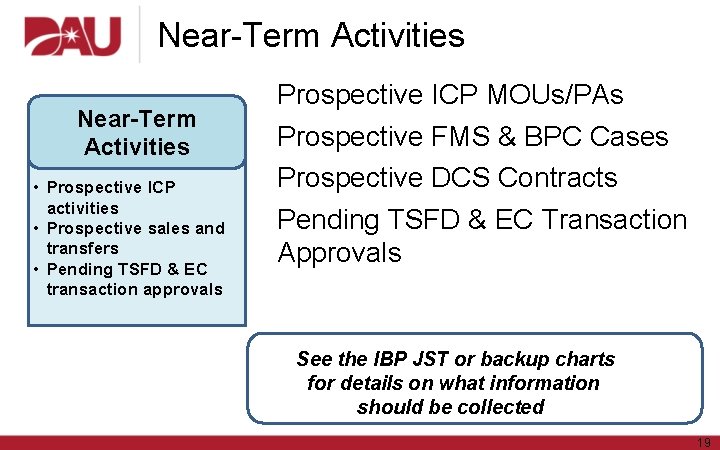 DAU

Near-Term Activities

Near-Term Activities

• Prospective ICP activities
• Prospective sales and transfers
• Pending TSFD & EC transaction approvals

Prospective ICP MOUs/PAs

Prospective FMS & BPC Cases

Prospective DCS Contracts

Pending TSFD & EC Transaction Approvals

See the IBP JST or backup charts for details on what information should be collected

19